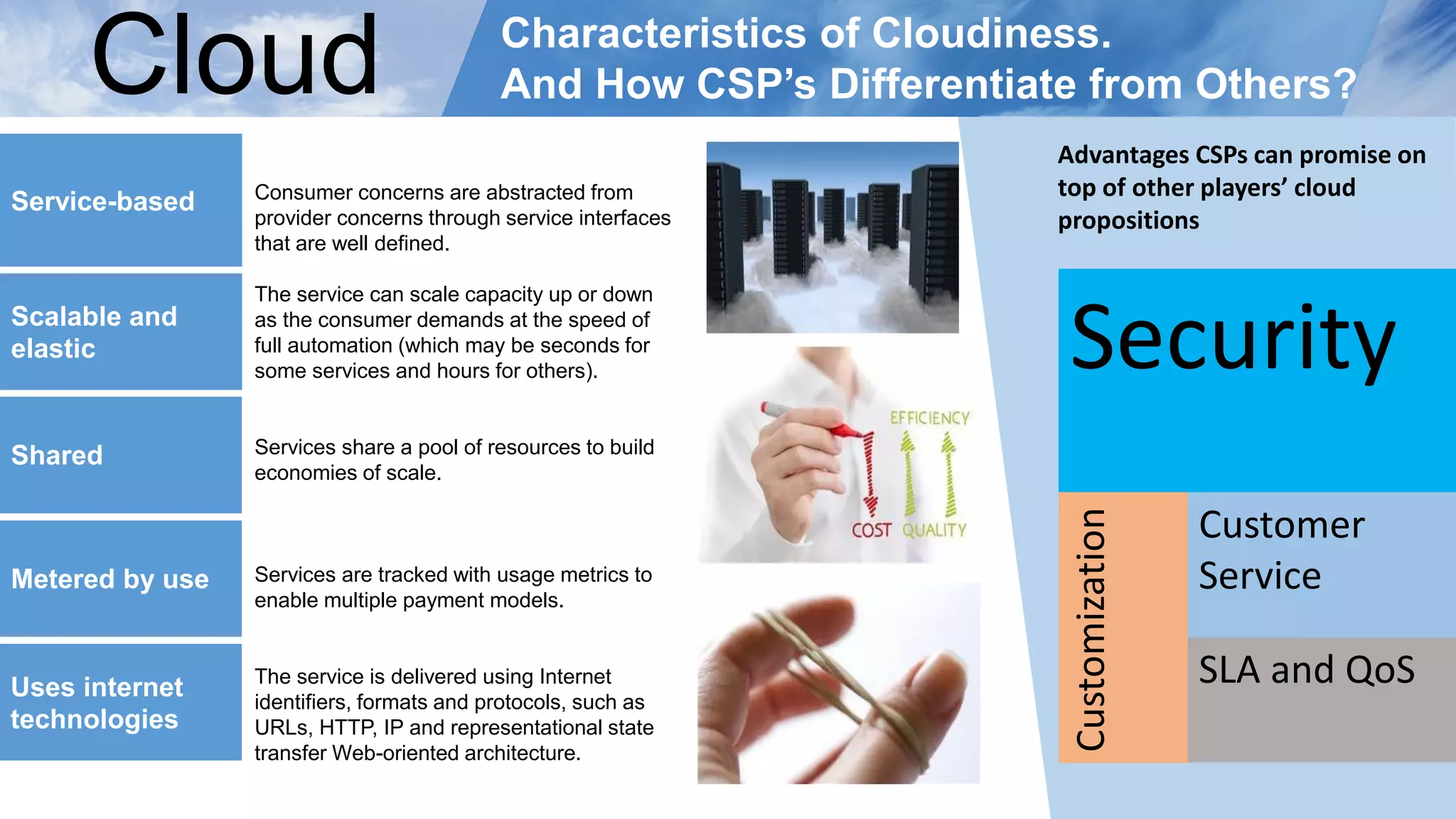 Cloud

Characteristics of Cloudiness.
And How CSP's Differentiate from Others?

Service-based

Consumer concerns are abstracted from provider concerns through service interfaces that are well defined.

Scalable and elastic

The service can scale capacity up or down as the consumer demands at the speed of full automation (which may be seconds for some services and hours for others).

Shared

Services share a pool of resources to build economies of scale.

Metered by use

Services are tracked with usage metrics to enable multiple payment models.

Uses internet technologies

The service is delivered using Internet identifiers, formats and protocols, such as URLs, HTTP, IP and representational state transfer Web-oriented architecture.

EFFICIENCY

COST QUALITY

Advantages CSPs can promise on top of other players' cloud propositions

Security

Customization

Customer Service

SLA and QoS